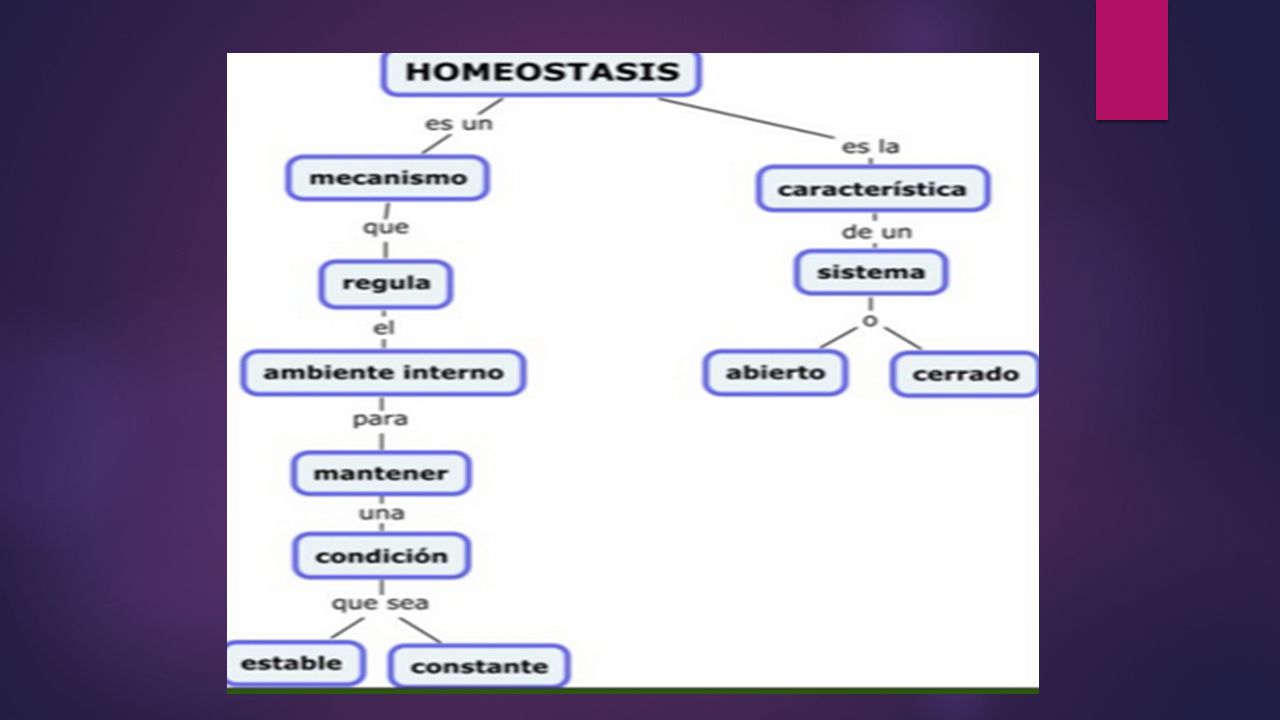 HOMEOSTASIS

es un

mecanismo

que

regula

el

ambiente interno

para

mantener

una

condición

que sea

estable

constante

es la

característica

de un

sistema

o

abierto

cerrado